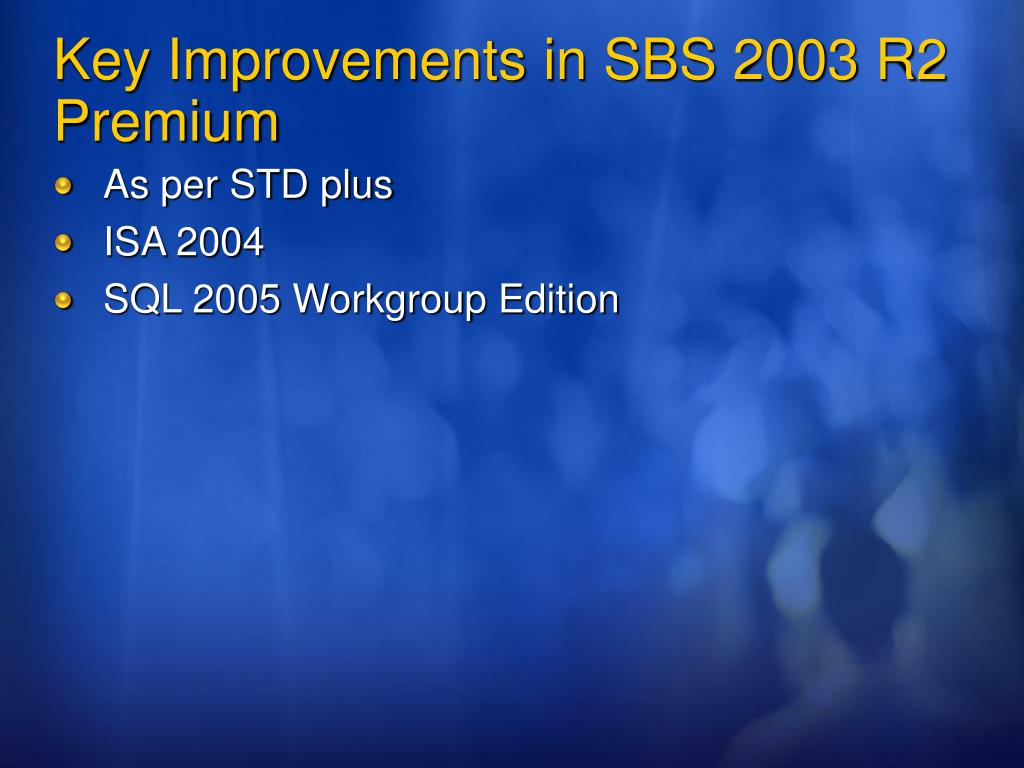 Key Improvements in SBS 2003 R2 Premium

As per STD plus

ISA 2004

SQL 2005 Workgroup Edition